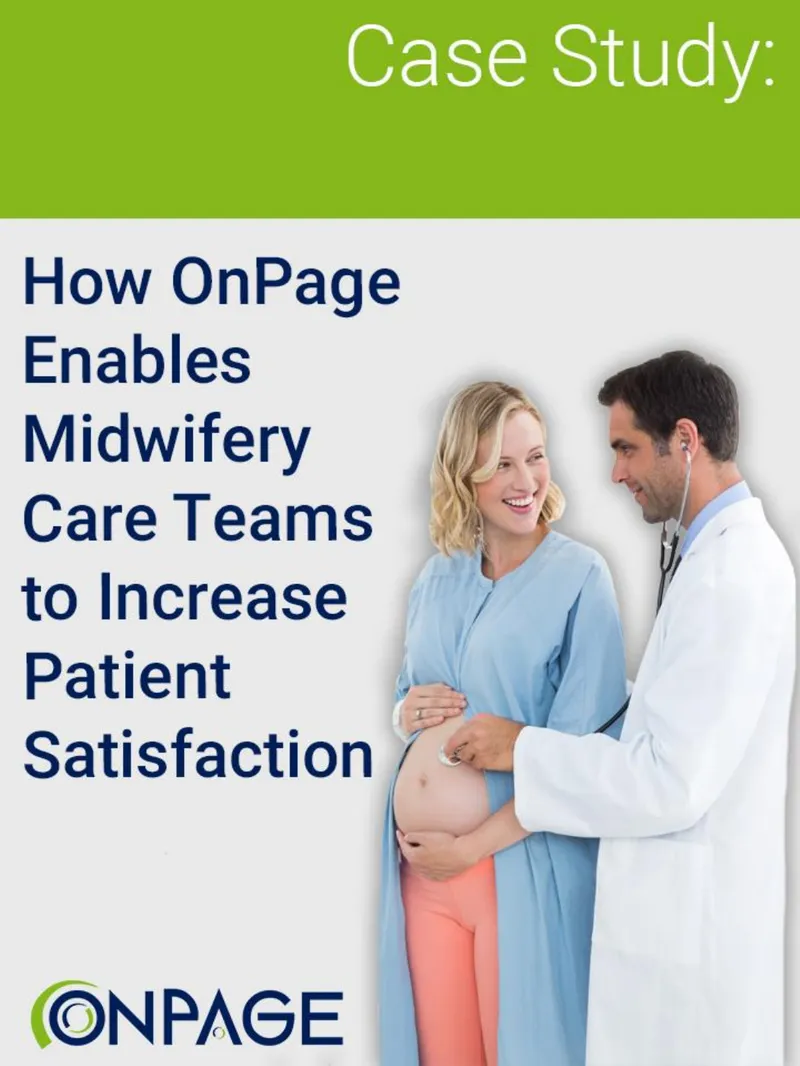 Case Study:

How OnPage Enables Midwifery Care Teams to Increase Patient Satisfaction

ONPAGE